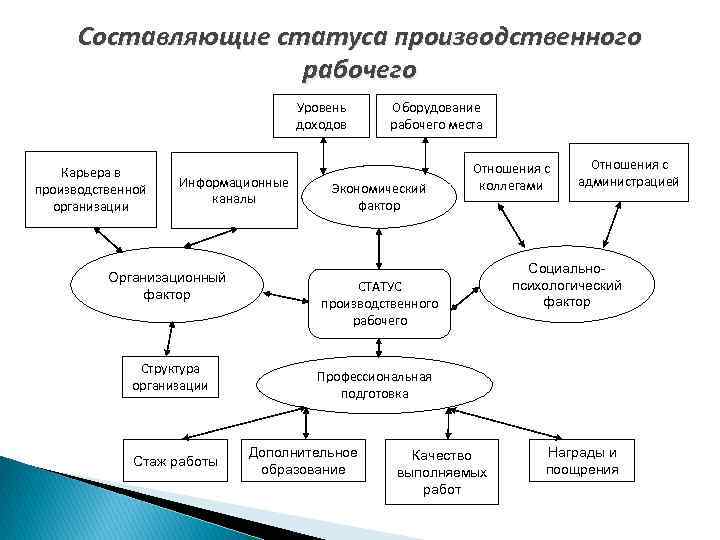 Составляющие статуса производственного рабочего

Уровень доходов

Оборудование рабочего места

Карьера в производственной организации

Информационные каналы

Экономический фактор

Отношения с коллегами

Отношения с администрацией

Организационный фактор

СТАТУС производственного рабочего

Социально-психологический фактор

Структура организации

Профессиональная подготовка

Стаж работы

Дополнительное образование

Качество выполняемых работ

Награды и поощрения